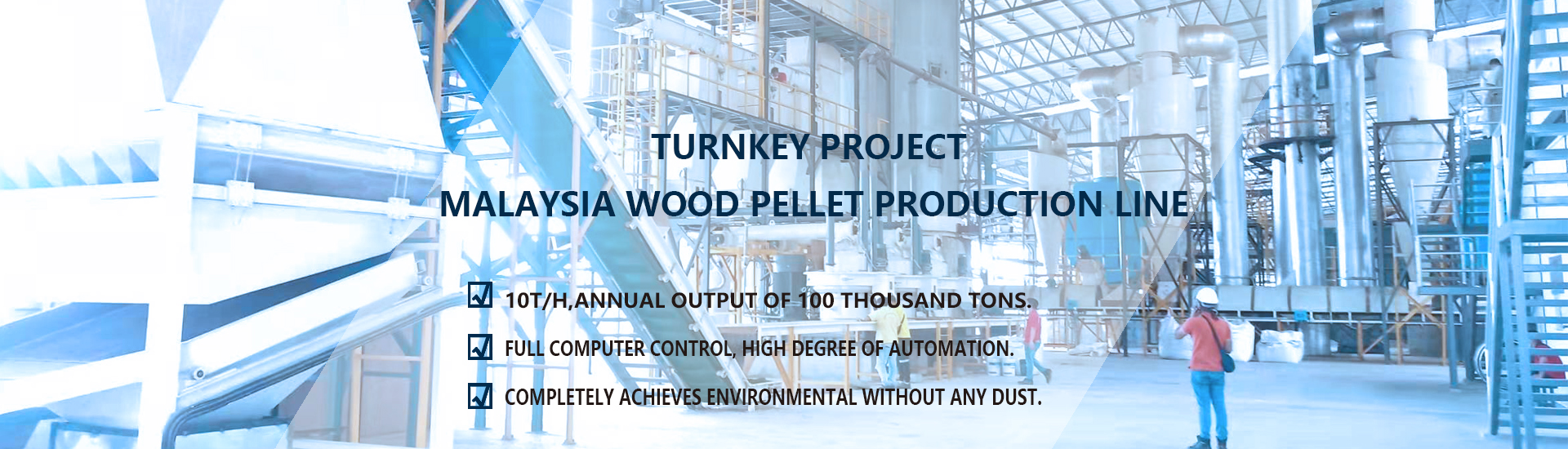 TURNKEY PROJECT
MALAYSIA WOOD PELLET PRODUCTION LINE

10T/H,ANNUAL OUTPUT OF 100 THOUSAND TONS.

FULL COMPUTER CONTROL, HIGH DEGREE OF AUTOMATION.

COMPLETELY ACHIEVES ENVIRONMENTAL WITHOUT ANY DUST.